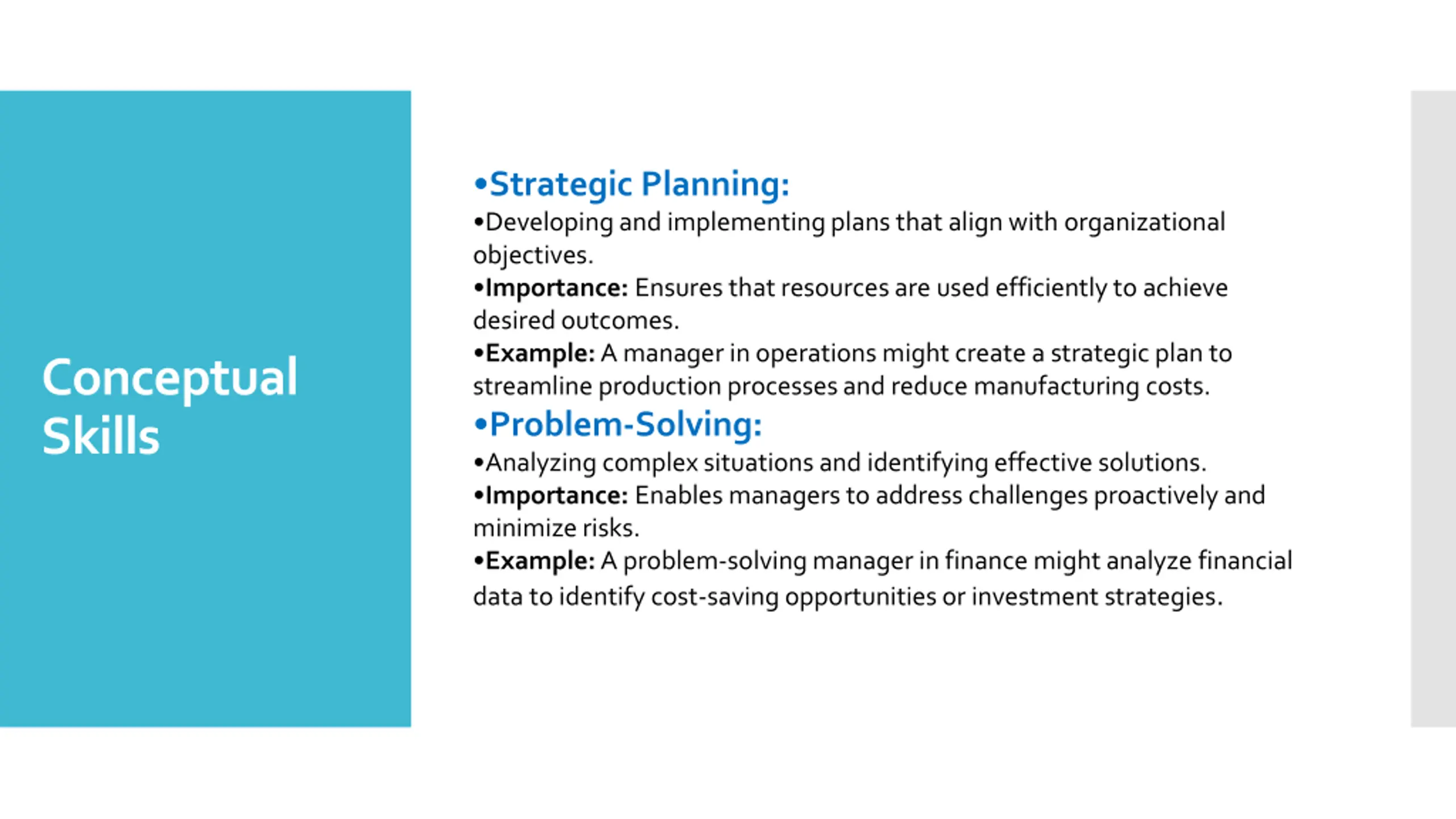 Conceptual Skills

•Strategic Planning:
•Developing and implementing plans that align with organizational objectives.
•Importance: Ensures that resources are used efficiently to achieve desired outcomes.
•Example: A manager in operations might create a strategic plan to streamline production processes and reduce manufacturing costs.
•Problem-Solving:
•Analyzing complex situations and identifying effective solutions.
•Importance: Enables managers to address challenges proactively and minimize risks.
•Example: A problem-solving manager in finance might analyze financial data to identify cost-saving opportunities or investment strategies.